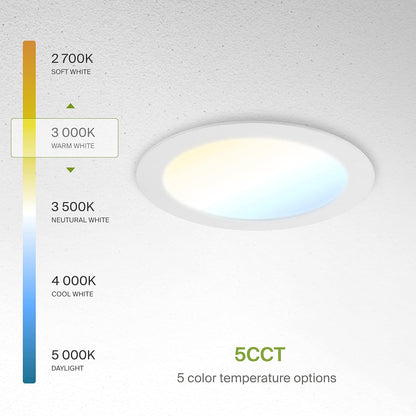 2 700K
SOFT WHITE

3 000K
WARM WHITE

3 500K
NEUTURAL WHITE

4 000K
COOL WHITE

5 000K
DAYLIGHT

5CCT
5 color temperature options